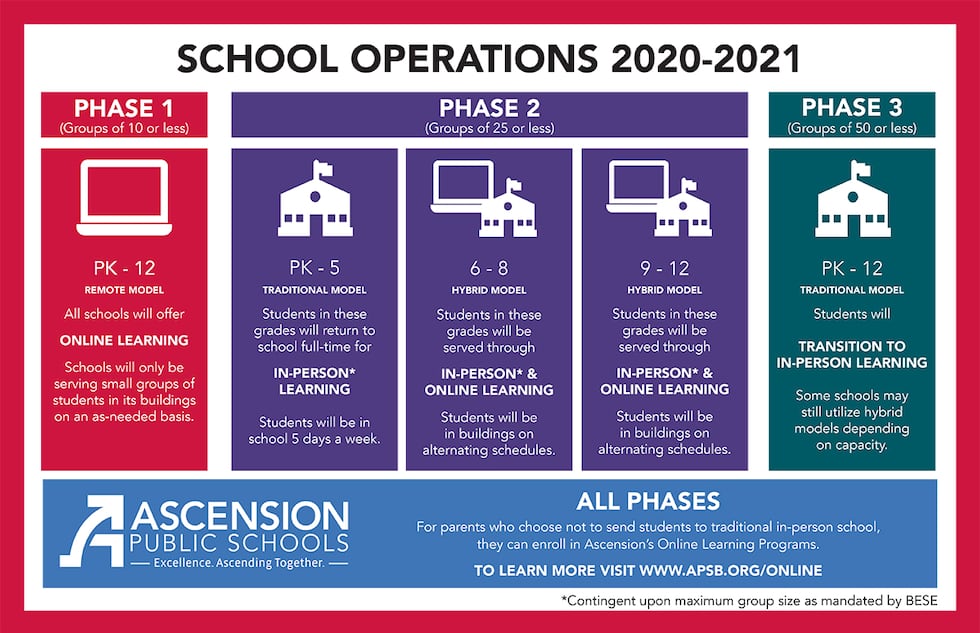 SCHOOL OPERATIONS 2020-2021

PHASE 1
(Groups of 10 or less)

PK - 12
REMOTE MODEL
All schools will offer
ONLINE LEARNING
Schools will only be serving small groups of students in its buildings on an as-needed basis.

PHASE 2
(Groups of 25 or less)

PK - 5
TRADITIONAL MODEL
Students in these grades will return to school full-time for
IN-PERSON* LEARNING
Students will be in school 5 days a week.

6 - 8
HYBRID MODEL
Students in these grades will be served through
IN-PERSON* & ONLINE LEARNING
Students will be in buildings on alternating schedules.

9 - 12
HYBRID MODEL
Students in these grades will be served through
IN-PERSON* & ONLINE LEARNING
Students will be in buildings on alternating schedules.

PHASE 3
(Groups of 50 or less)

PK - 12
TRADITIONAL MODEL
Students will
TRANSITION TO IN-PERSON LEARNING
Some schools may still utilize hybrid models depending on capacity.

ASCENSION
PUBLIC SCHOOLS
Excellence. Ascending Together.

ALL PHASES
For parents who choose not to send students to traditional in-person school, they can enroll in Ascension's Online Learning Programs.
TO LEARN MORE VISIT WWW.APSB.ORG/ONLINE

*Contingent upon maximum group size as mandated by BESE